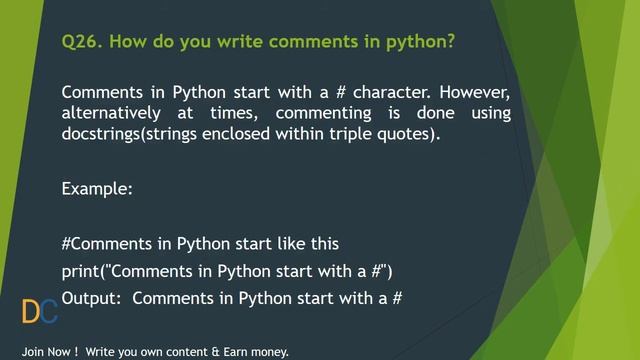 Q26. How do you write comments in python?

Comments in Python start with a # character. However, alternatively at times, commenting is done using docstrings(strings enclosed within triple quotes).

Example:

#Comments in Python start like this
print("Comments in Python start with a #")
Output: Comments in Python start with a #

DC

Join Now ! Write you own content & Earn money.